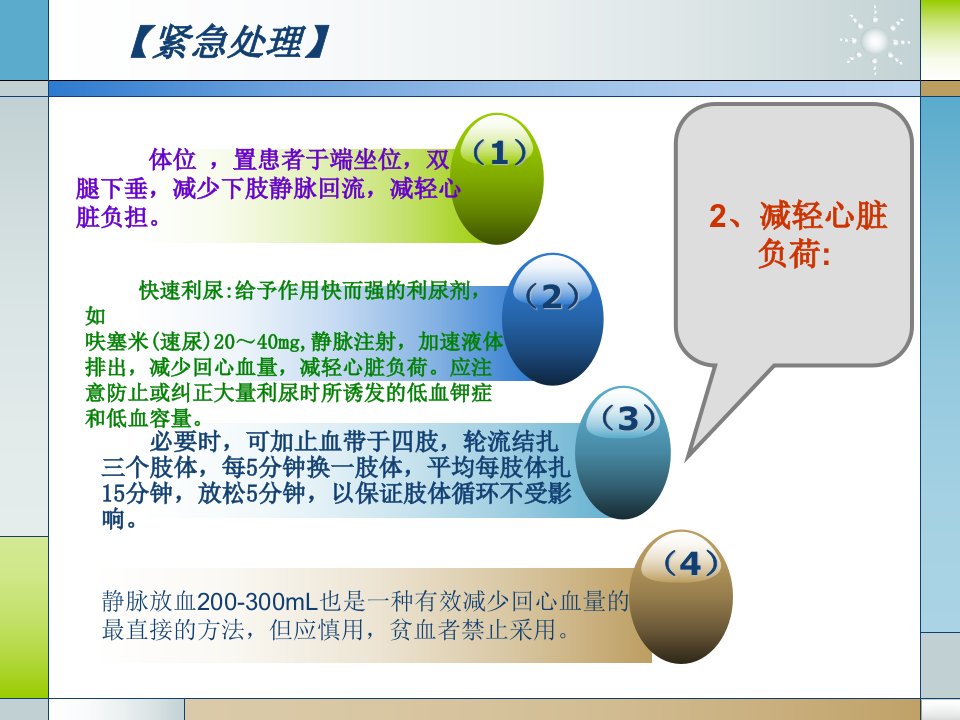 【紧急处理】

（1）

体位 ，置患者于端坐位，双腿下垂，减少下肢静脉回流，减轻心脏负担。

（2）

快速利尿:给予作用快而强的利尿剂，如
呋塞米(速尿)20～40mg,静脉注射，加速液体排出，减少回心血量，减轻心脏负荷。应注意防止或纠正大量利尿时所诱发的低血钾症和低血容量。

（3）

必要时，可加止血带于四肢，轮流结扎三个肢体，每5分钟换一肢体，平均每肢体扎15分钟，放松5分钟，以保证肢体循环不受影响。

（4）

静脉放血200-300mL也是一种有效减少回心血量的最直接的方法，但应慎用，贫血者禁止采用。

2、减轻心脏负荷: